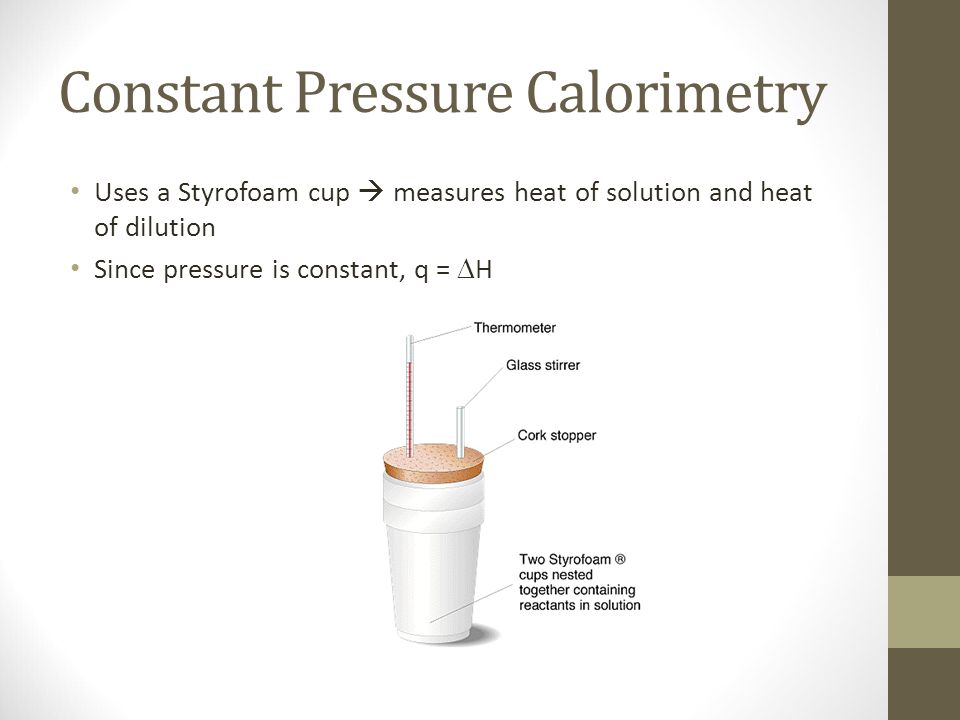 Constant Pressure Calorimetry

• Uses a Styrofoam cup → measures heat of solution and heat of dilution
• Since pressure is constant, q = $\Delta$H

Thermometer
Glass stirrer
Cork stopper
Two Styrofoam ® cups nested together containing reactants in solution